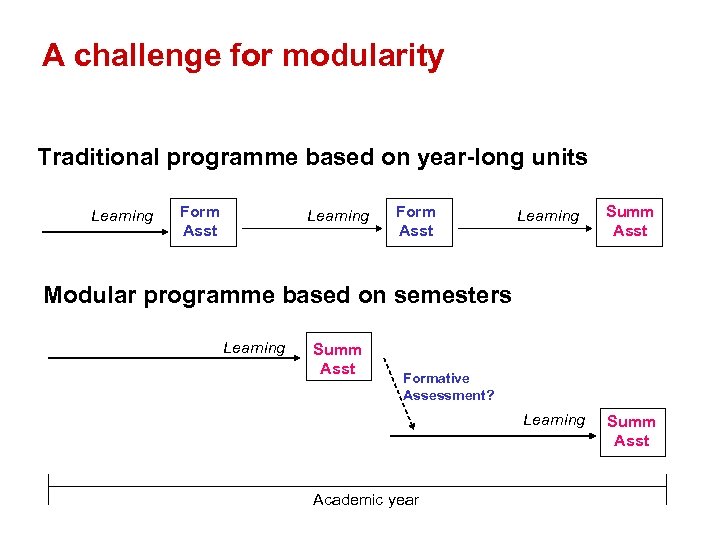 A challenge for modularity

Traditional programme based on year-long units

Learning

Form Asst

Learning

Form Asst

Learning

Summ Asst

Modular programme based on semesters

Learning

Summ Asst

Formative Assessment?

Learning

Summ Asst

Academic year